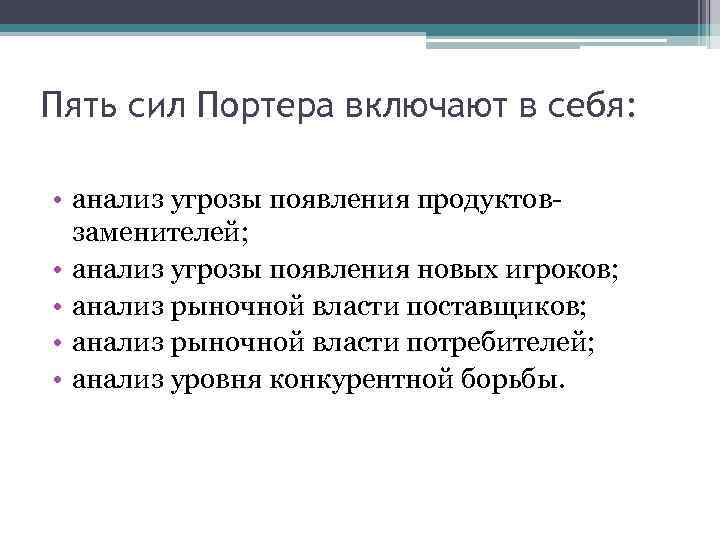 Пять сил Портера включают в себя:

• анализ угрозы появления продуктов-заменителей;
• анализ угрозы появления новых игроков;
• анализ рыночной власти поставщиков;
• анализ рыночной власти потребителей;
• анализ уровня конкурентной борьбы.